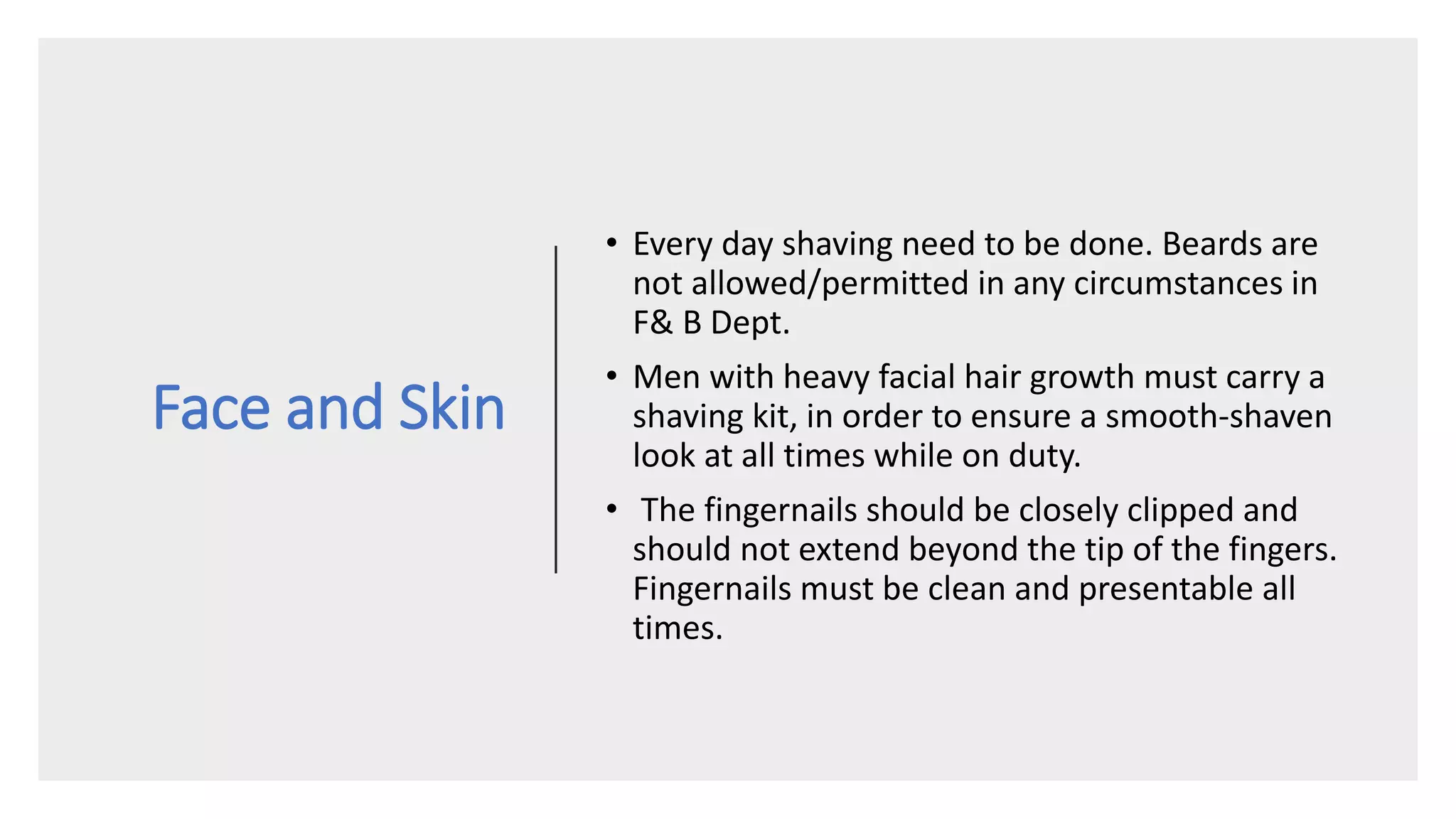 Face and Skin

• Every day shaving need to be done. Beards are not allowed/permitted in any circumstances in F& B Dept.

• Men with heavy facial hair growth must carry a shaving kit, in order to ensure a smooth-shaven look at all times while on duty.

• The fingernails should be closely clipped and should not extend beyond the tip of the fingers. Fingernails must be clean and presentable all times.